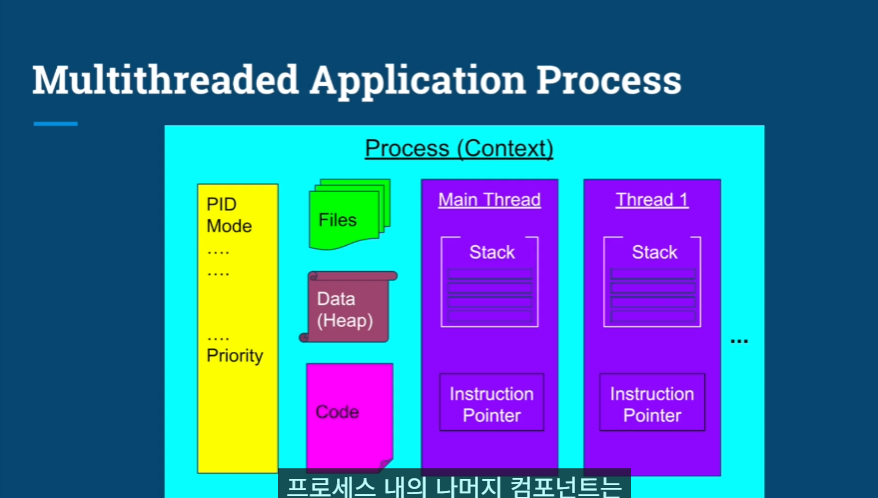 Multithreaded Application Process

Process (Context)

PID
Mode
....
....

....
Priority

Files

Data (Heap)

Code

Main Thread

Stack

Instruction Pointer

Thread 1

Stack

Instruction Pointer

...

프로세스 내의 나머지 컴포넌트는